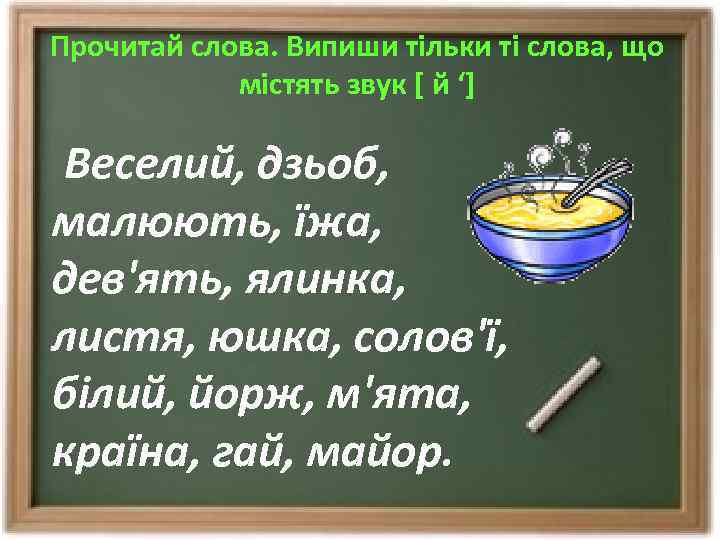 Прочитай слова. Випиши тільки ті слова, що містять звук [ й ‘]

Веселий, дзьоб, малюють, їжа, дев'ять, ялинка, листя, юшка, солов'ї, білий, йорж, м'ята, країна, гай, майор.